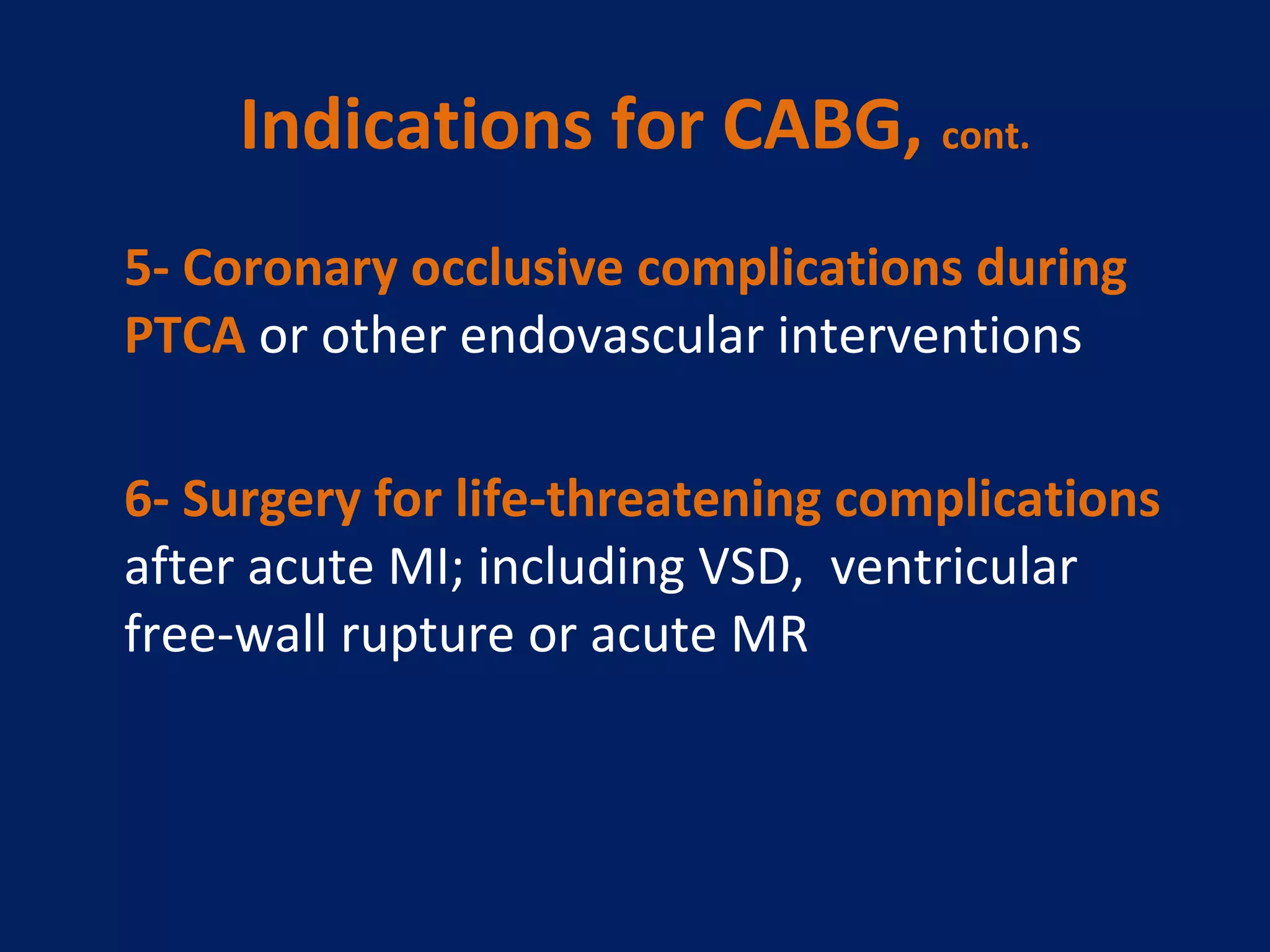 Indications for CABG, cont.

5- Coronary occlusive complications during PTCA or other endovascular interventions

6- Surgery for life-threatening complications after acute MI; including VSD,  ventricular free-wall rupture or acute MR